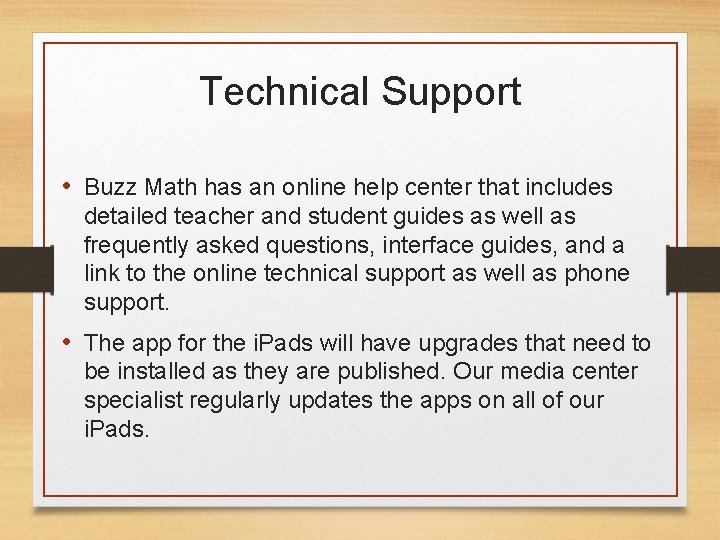 Technical Support

• Buzz Math has an online help center that includes detailed teacher and student guides as well as frequently asked questions, interface guides, and a link to the online technical support as well as phone support.

• The app for the iPads will have upgrades that need to be installed as they are published. Our media center specialist regularly updates the apps on all of our iPads.